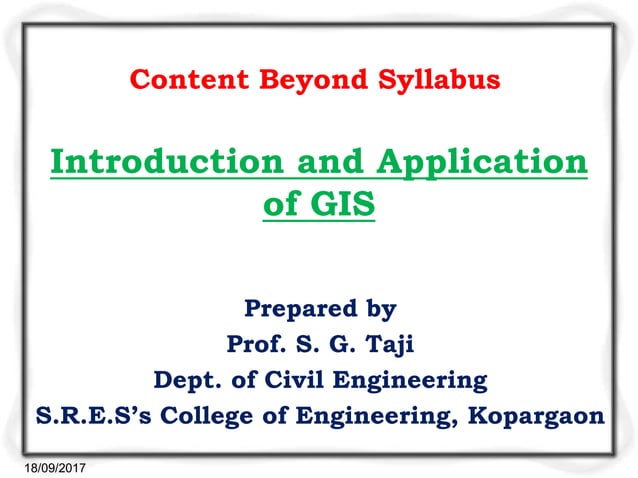 Content Beyond Syllabus

Introduction and Application of GIS

Prepared by
Prof. S. G. Taji
Dept. of Civil Engineering
S.R.E.S's College of Engineering, Kopargaon

18/09/2017